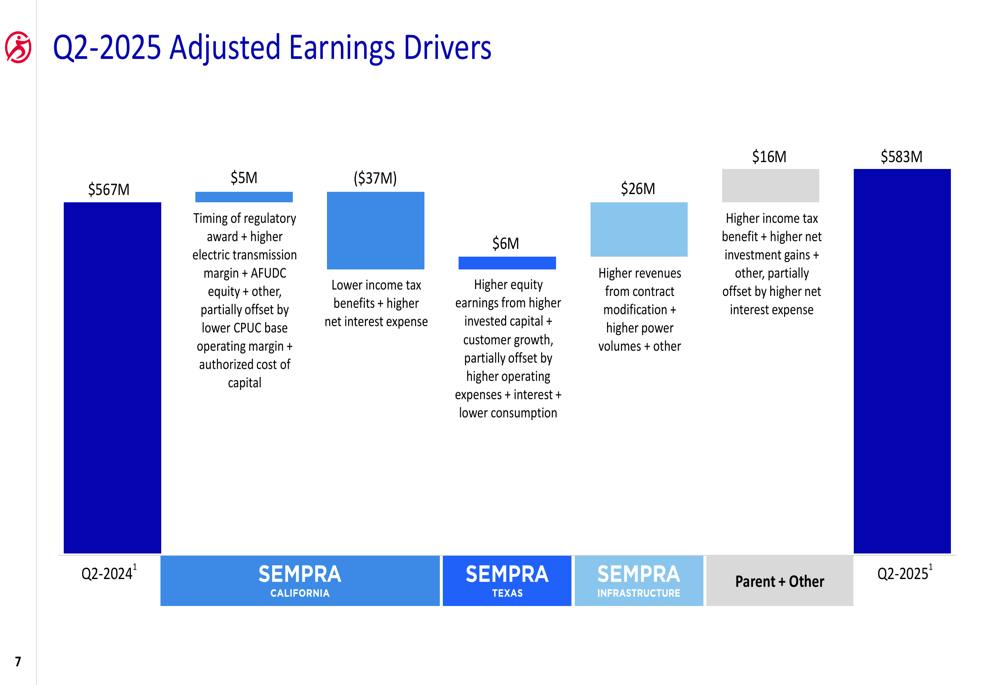 Q2-2025 Adjusted Earnings Drivers

$567M

$5M

Timing of regulatory award + higher electric transmission margin + AFUDC equity + other, partially offset by lower CPUC base operating margin + authorized cost of capital

($37M)

Lower income tax benefits + higher net interest expense

$6M

Higher equity earnings from higher invested capital + customer growth, partially offset by higher operating expenses + interest + lower consumption

$26M

Higher revenues from contract modification + higher power volumes + other

$16M

Higher income tax benefit + higher net investment gains + other, partially offset by higher net interest expense

$583M

Q2-2024$^1$

SEMPRA CALIFORNIA

SEMPRA TEXAS

SEMPRA INFRASTRUCTURE

Parent + Other

Q2-2025$^1$

7